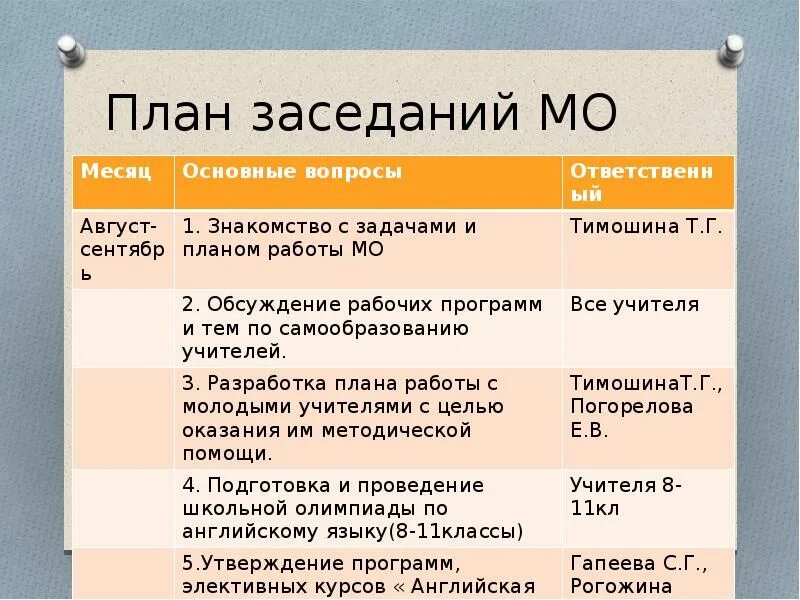 План заседаний МО

| Месяц | Основные вопросы | Ответственный |
|---|---|---|
| Август-сентябрь | 1. Знакомство с задачами и планом работы МО | Тимошина Т.Г. |
| | 2. Обсуждение рабочих программ и тем по самообразованию учителей. | Все учителя |
| | 3. Разработка плана работы с молодыми учителями с целью оказания им методической помощи. | ТимошинаТ.Г., Погорелова Е.В. |
| | 4. Подготовка и проведение школьной олимпиады по английскому языку(8-11классы) | Учителя 8-11кл |
| | 5.Утверждение программ, элективных курсов « Английская | Гапеева С.Г., Рогожина |